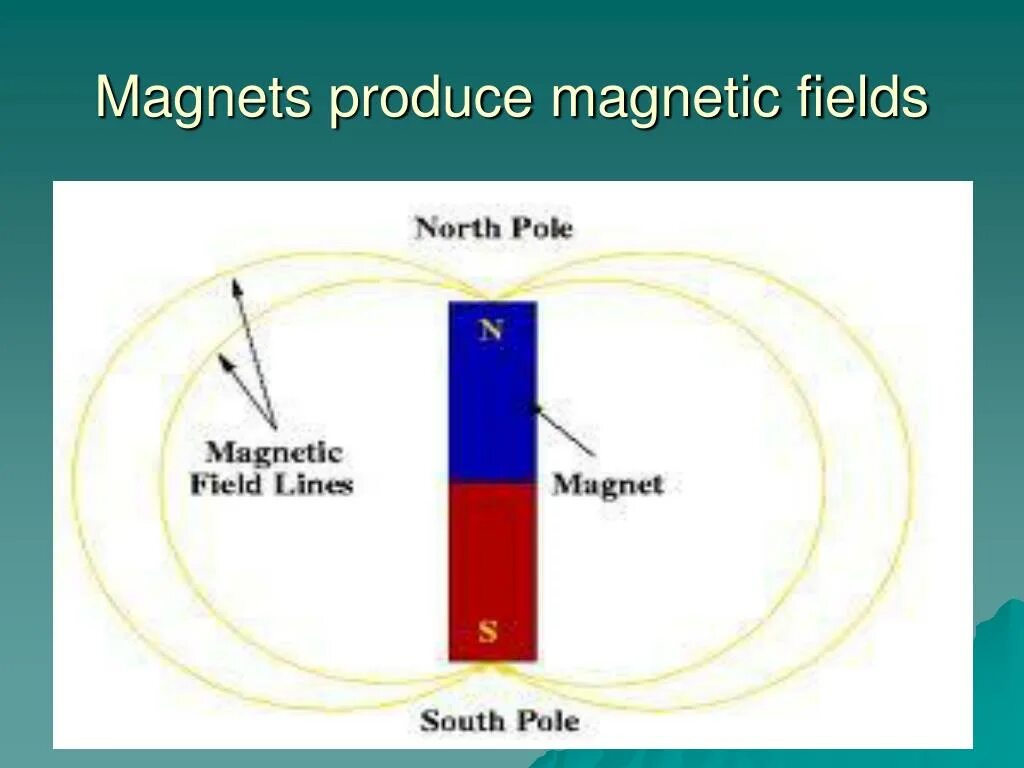 Magnets produce magnetic fields

North Pole

N

Magnetic Field Lines

Magnet

S

South Pole